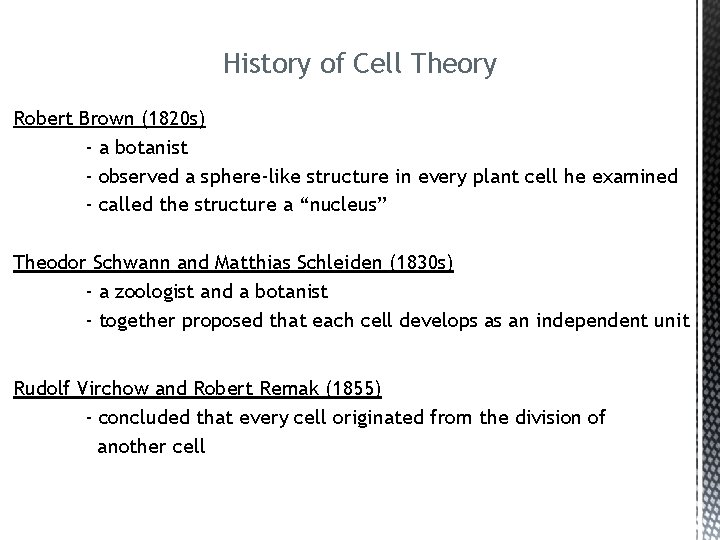 History of Cell Theory

Robert Brown (1820s)

- a botanist
- observed a sphere-like structure in every plant cell he examined
- called the structure a “nucleus”

Theodor Schwann and Matthias Schleiden (1830s)

- a zoologist and a botanist
- together proposed that each cell develops as an independent unit

Rudolf Virchow and Robert Remak (1855)

- concluded that every cell originated from the division of another cell